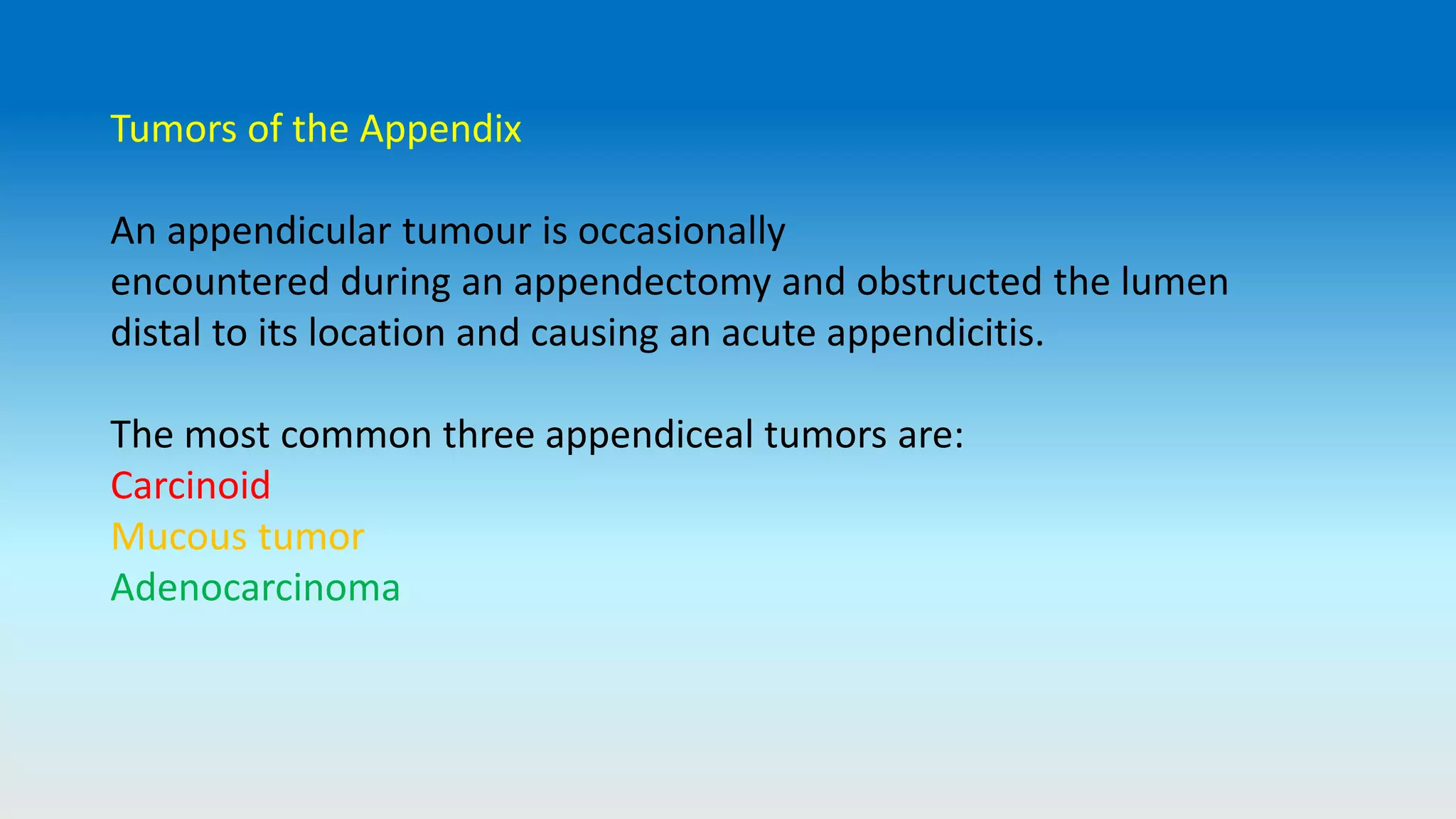 Tumors of the Appendix

An appendicular tumour is occasionally encountered during an appendectomy and obstructed the lumen distal to its location and causing an acute appendicitis.

The most common three appendiceal tumors are:
Carcinoid
Mucous tumor
Adenocarcinoma